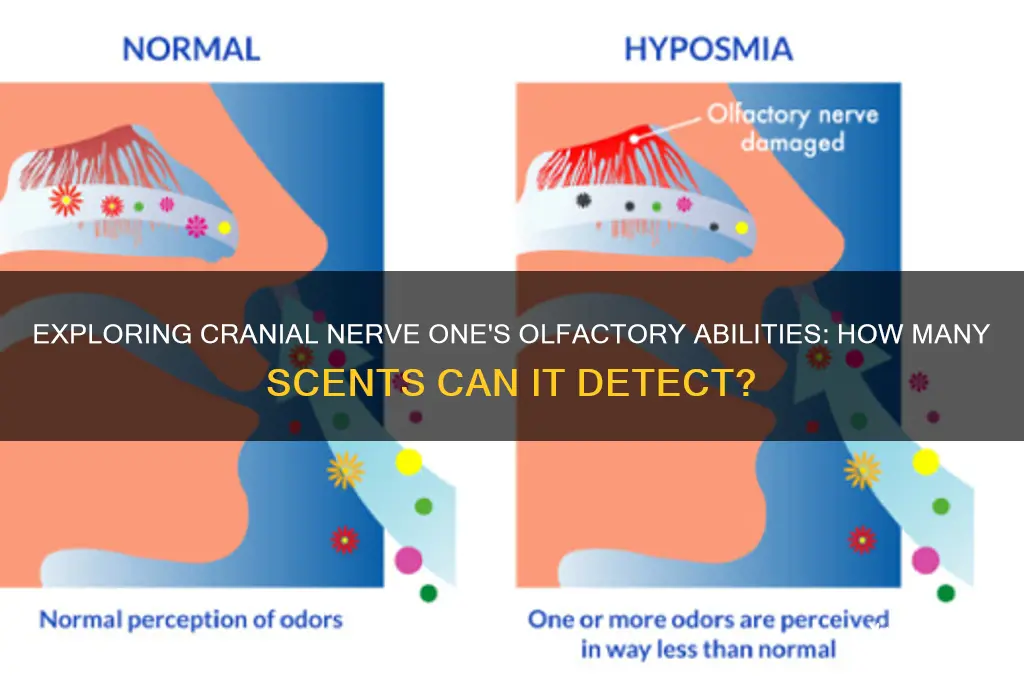 NORMAL

HYPOSMIA

Olfactory nerve damaged

EXPLORING CRANIAL NERVE ONE'S OLFACTORY ABILITIES: HOW MANY SCENTS CAN IT DETECT?

Normal perception of odors

One or more odors are perceived in way less than normal